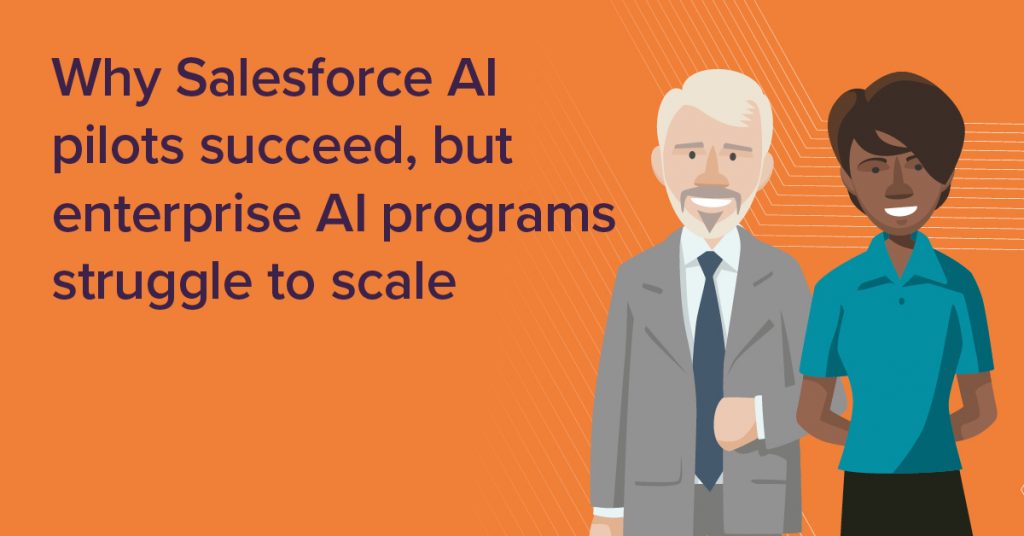 Why Salesforce AI pilots succeed, but enterprise AI programs struggle to scale